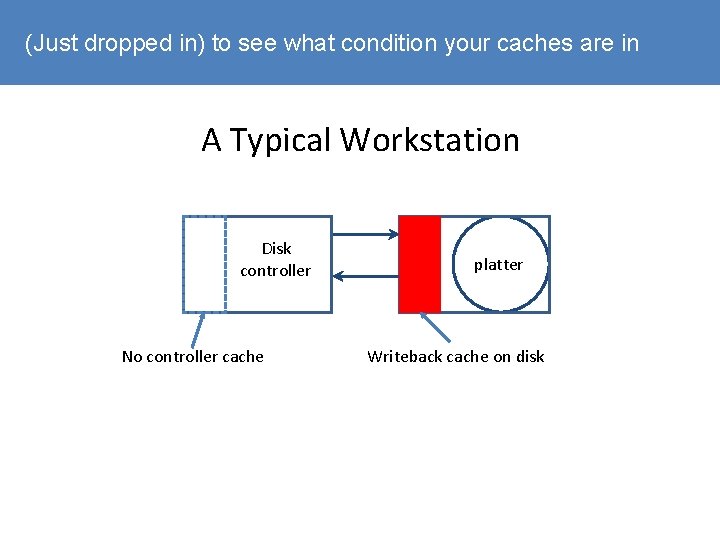 (Just dropped in) to see what condition your caches are in

A Typical Workstation

Disk controller

platter

No controller cache

Writeback cache on disk